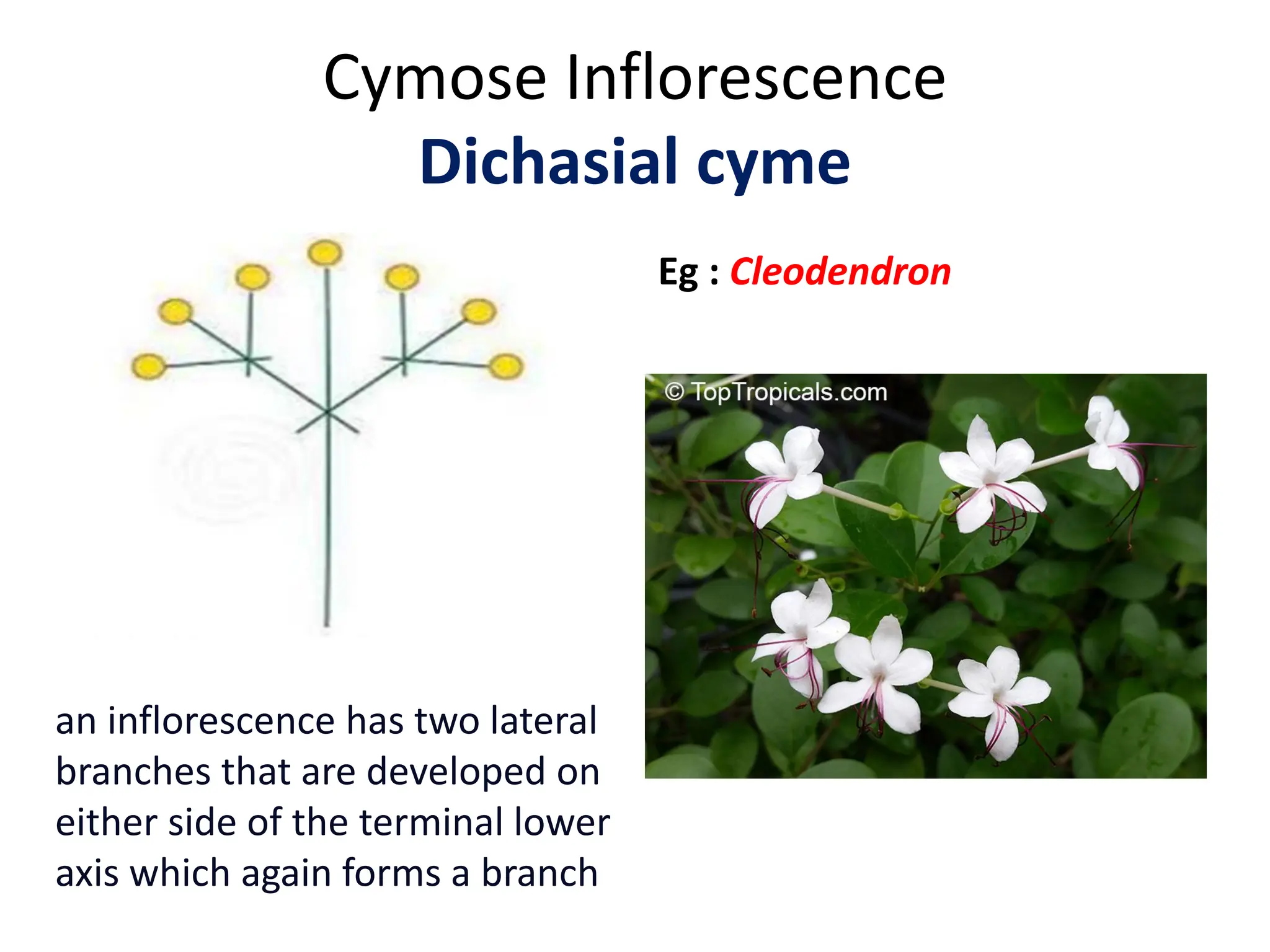 Cymose Inflorescence
Dichasial cyme

Eg : Cleodendron

© TopTropicals.com

an inflorescence has two lateral branches that are developed on either side of the terminal lower axis which again forms a branch